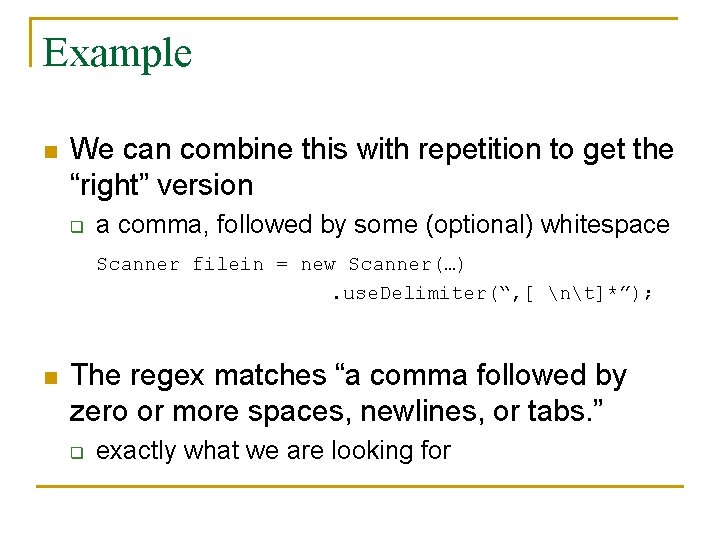 Example

We can combine this with repetition to get the “right” version

a comma, followed by some (optional) whitespace

Scanner filein = new Scanner(…)
                    .useDelimiter(“,[ \n\t]*”);

The regex matches “a comma followed by zero or more spaces, newlines, or tabs.”

exactly what we are looking for